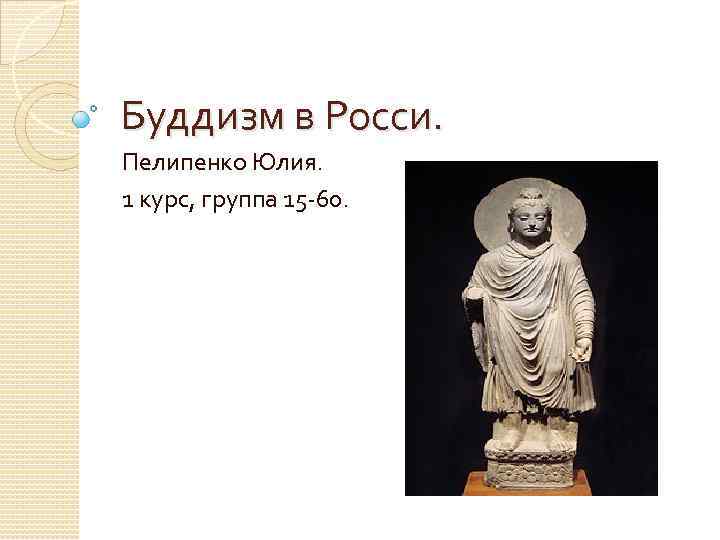 Буддизм в Росси.

Пелипенко Юлия.

1 курс, группа 15-60.